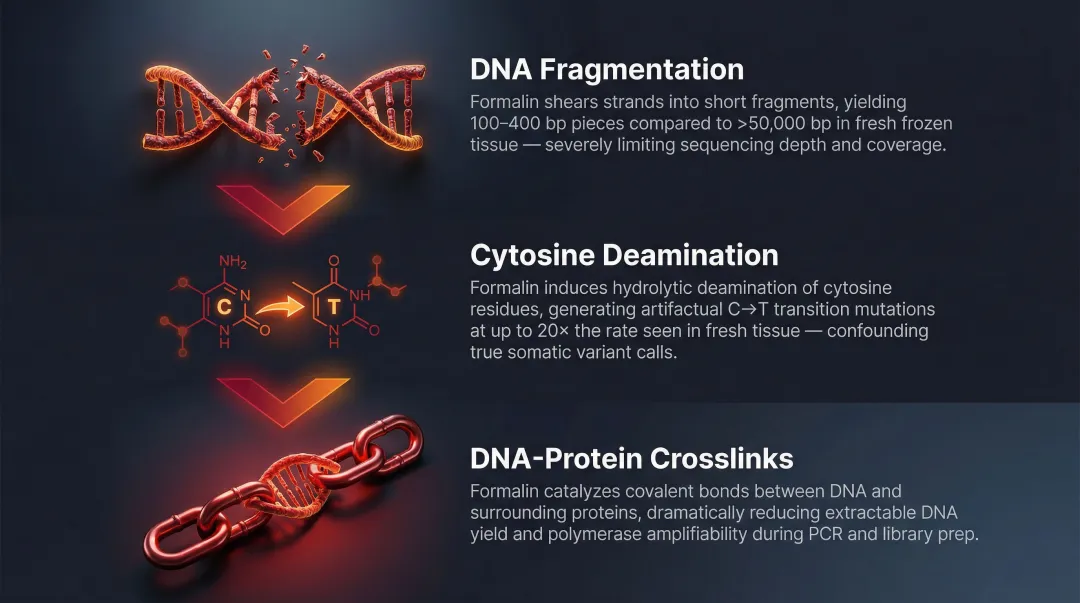 DNA Fragmentation
Formalin shears strands into short fragments, yielding 100–400 bp pieces compared to >50,000 bp in fresh frozen tissue — severely limiting sequencing depth and coverage.

$NH_2$
C
N
N
H
O
O
T
NH
N
H
O

Cytosine Deamination
Formalin induces hydrolytic deamination of cytosine residues, generating artifactual C→T transition mutations at up to 20× the rate seen in fresh tissue — confounding true somatic variant calls.

DNA-Protein Crosslinks
Formalin catalyzes covalent bonds between DNA and surrounding proteins, dramatically reducing extractable DNA yield and polymerase amplifiability during PCR and library prep.